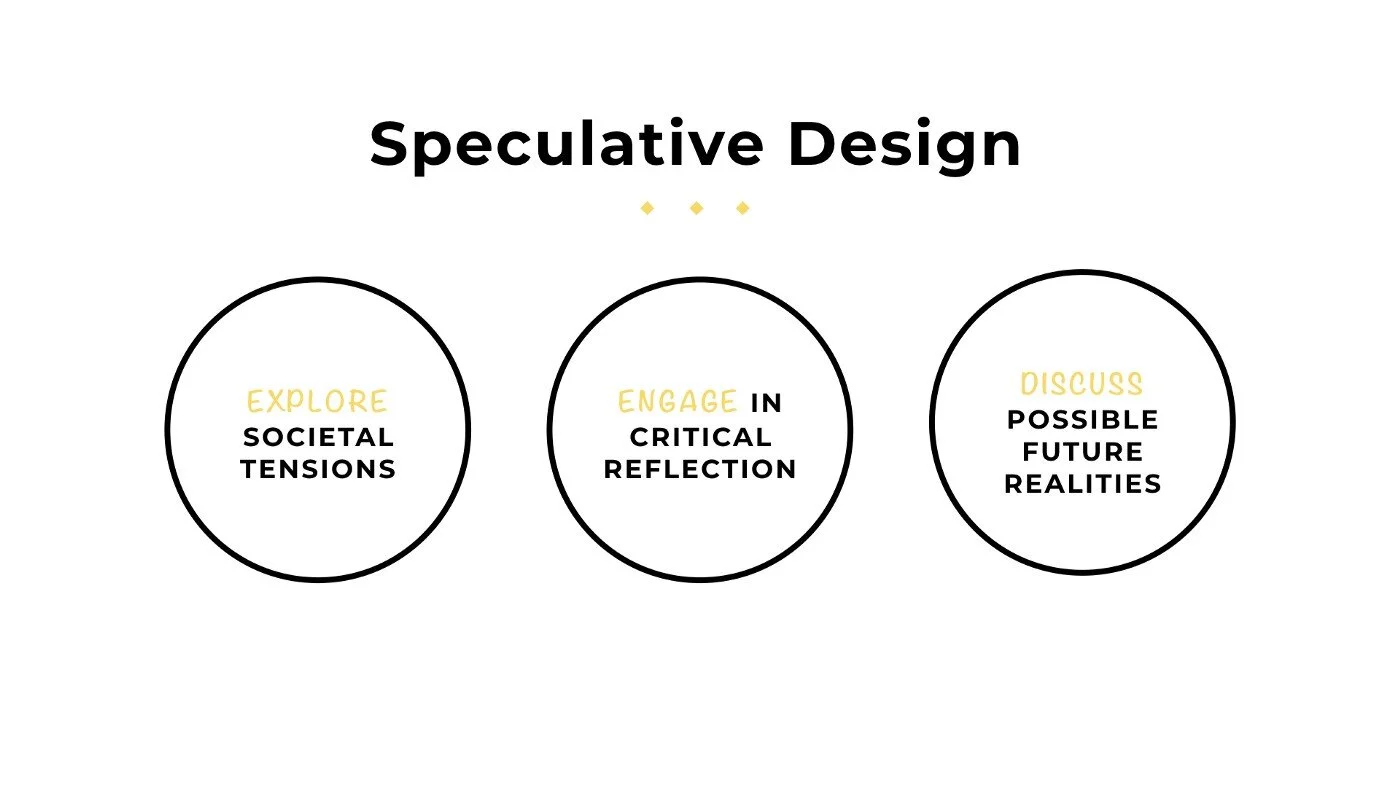 Speculative Design

EXPLORE SOCIETAL TENSIONS

ENGAGE IN CRITICAL REFLECTION

DISCUSS POSSIBLE FUTURE REALITIES